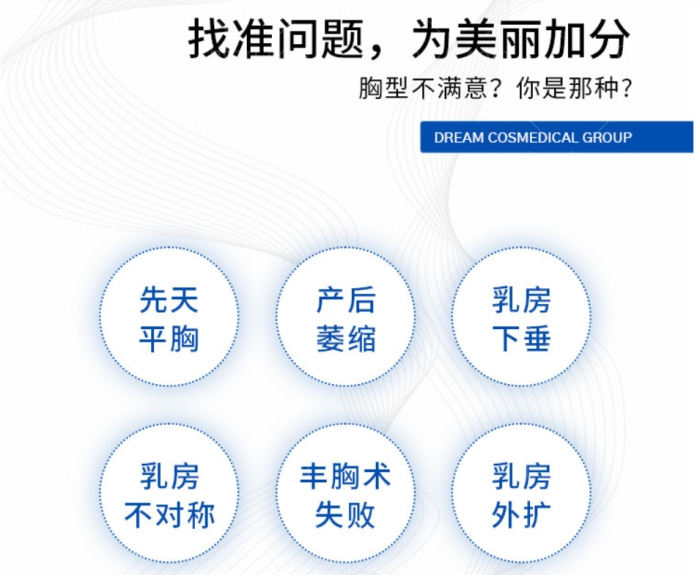 找准问题，为美丽加分

胸型不满意？你是那种？

DREAM COSMEDICAL GROUP

先天平胸

产后萎缩

乳房下垂

乳房不对称

丰胸术失败

乳房外扩